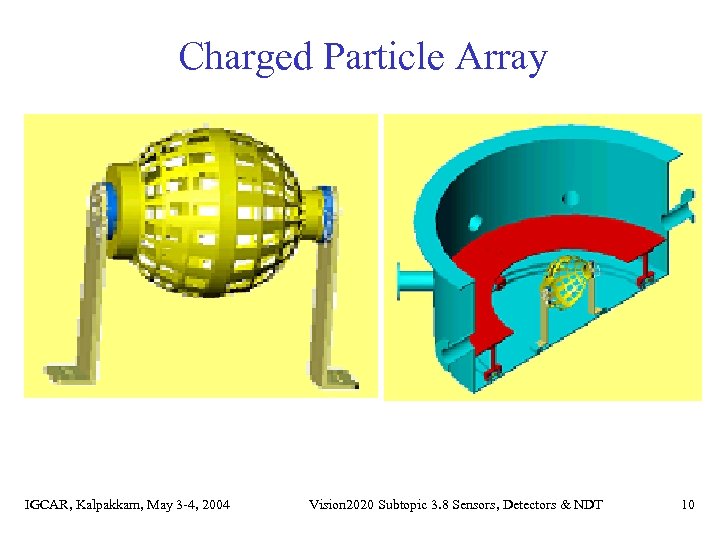 Charged Particle Array

IGCAR, Kalpakkam, May 3-4, 2004

Vision2020 Subtopic 3.8 Sensors, Detectors & NDT

10